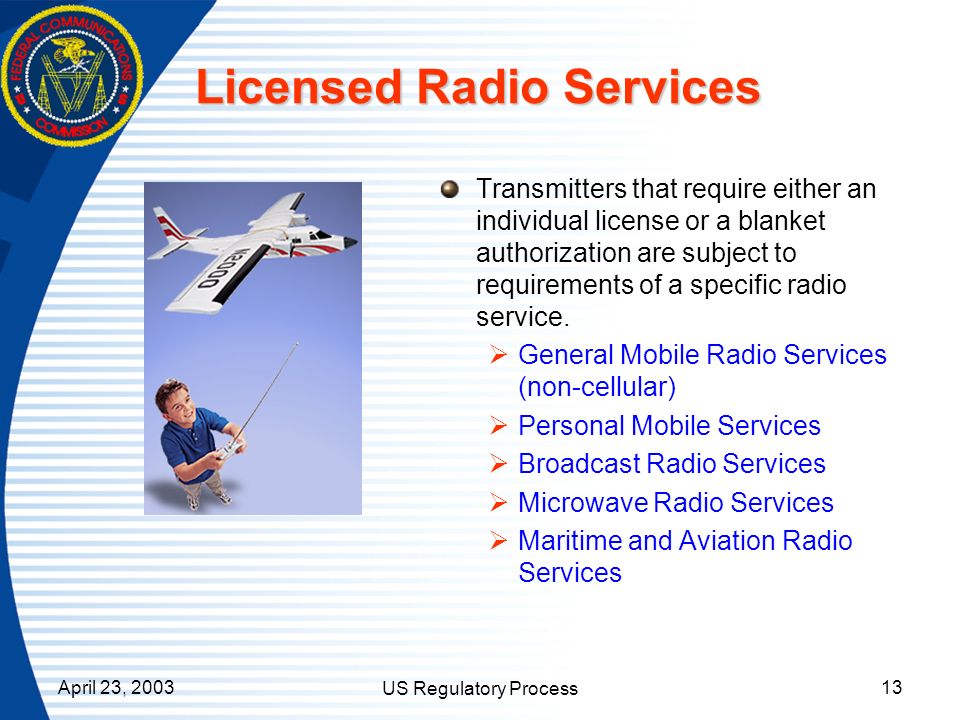 FEDERAL COMMUNICATIONS COMMISSION

Licensed Radio Services

N2000

Transmitters that require either an individual license or a blanket authorization are subject to requirements of a specific radio service.

➢ General Mobile Radio Services (non-cellular)
➢ Personal Mobile Services
➢ Broadcast Radio Services
➢ Microwave Radio Services
➢ Maritime and Aviation Radio Services

April 23, 2003

US Regulatory Process

13